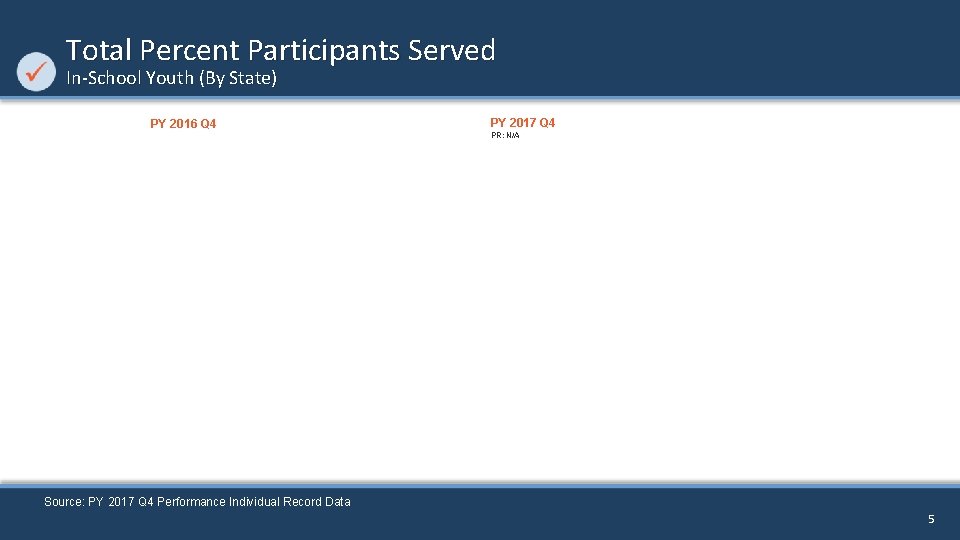 Total Percent Participants Served
In-School Youth (By State)

PY 2016 Q4

PY 2017 Q4
PR: N/A

Source: PY 2017 Q4 Performance Individual Record Data

5